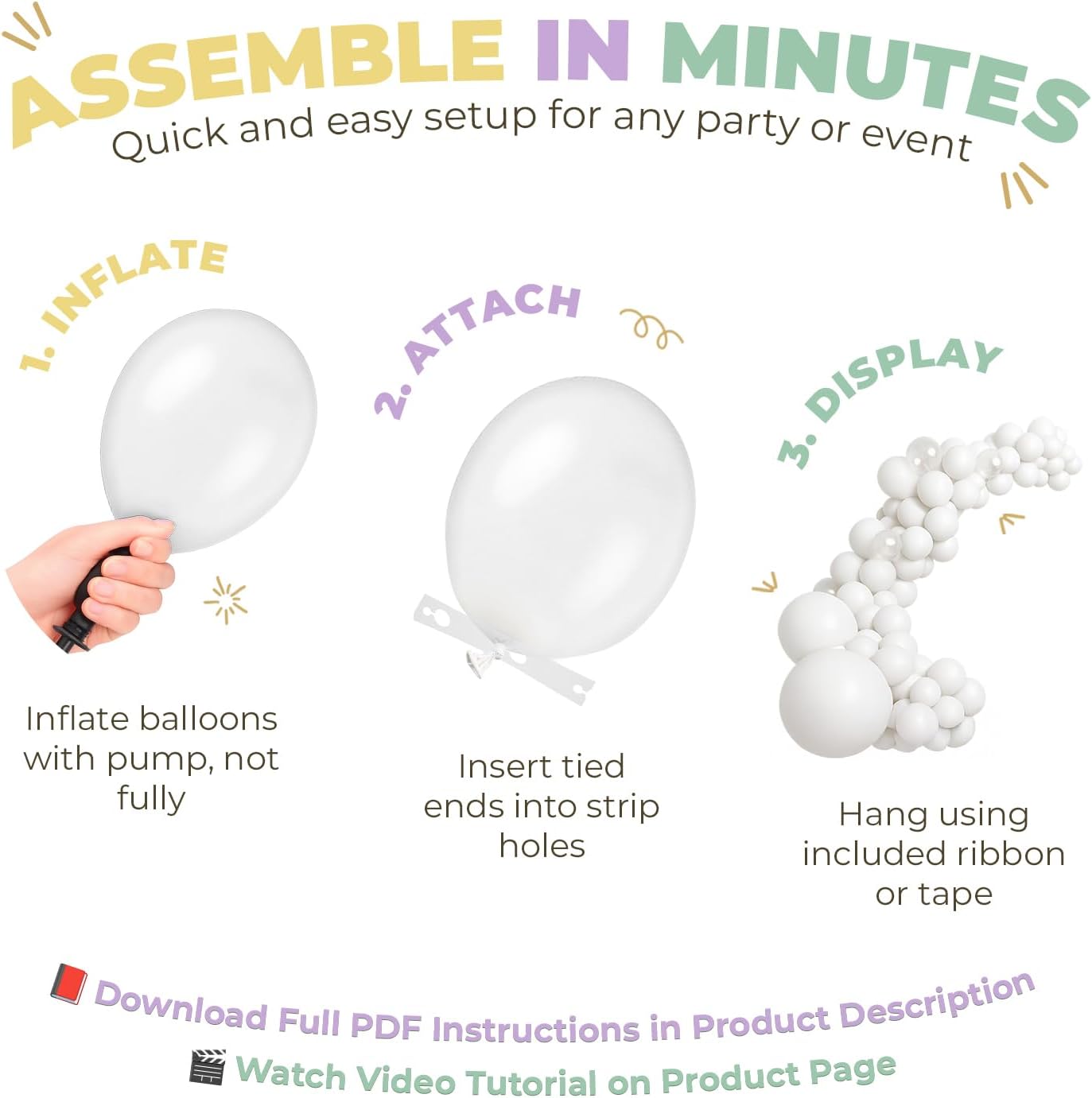 ASSEMBLE IN MINUTES

Quick and easy setup for any party or event

1. INFLATE

Inflate balloons with pump, not fully

2. ATTACH

Insert tied ends into strip holes

3. DISPLAY

Hang using included ribbon or tape

Download Full PDF Instructions in Product Description

Watch Video Tutorial on Product Page